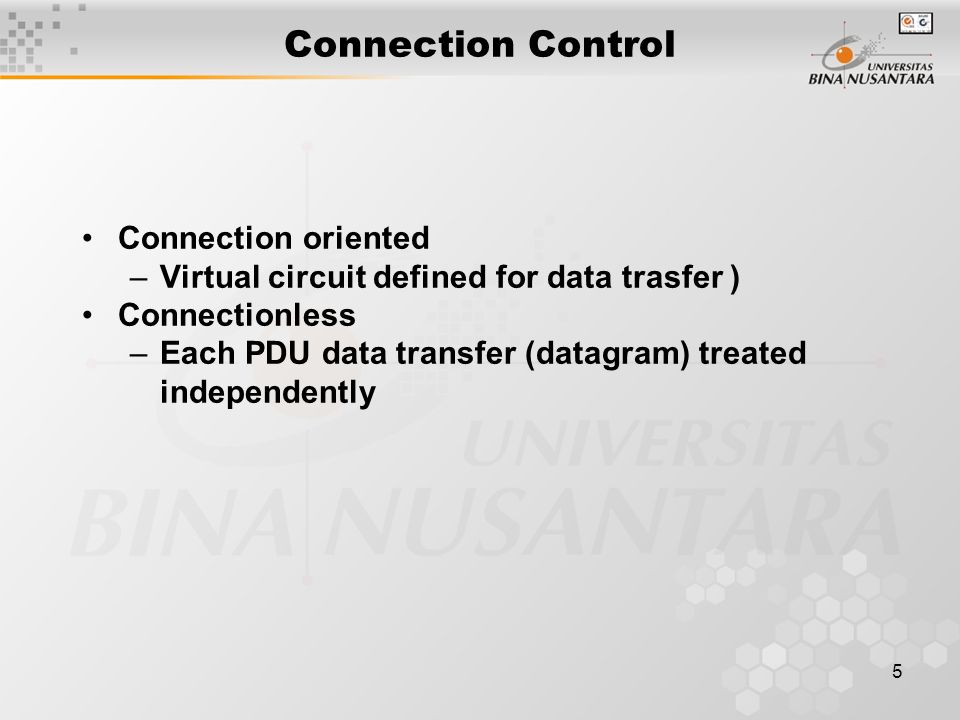 Connection Control

UNIVERSITAS
BINA NUSANTARA

• Connection oriented
 – Virtual circuit defined for data trasfer )
• Connectionless
 – Each PDU data transfer (datagram) treated independently

UNIVERSITAS
BINA NUSANTARA

5